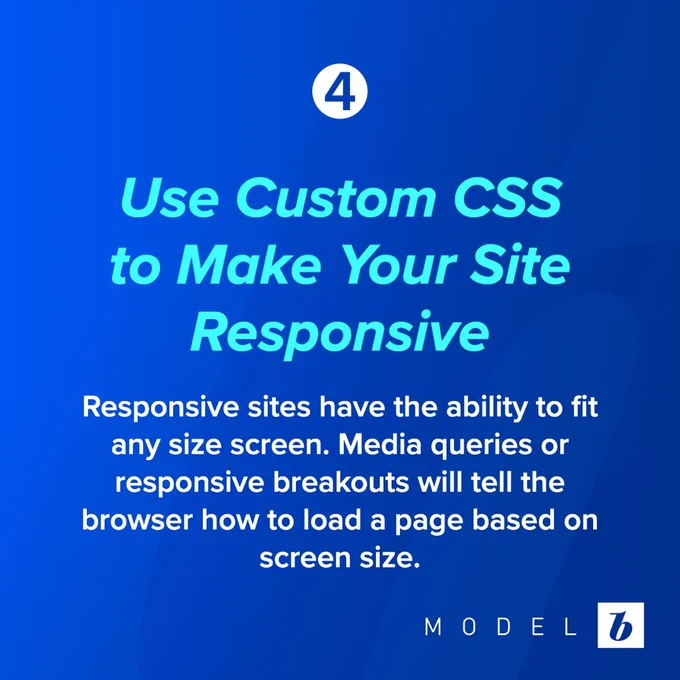 4

Use Custom CSS to Make Your Site Responsive

Responsive sites have the ability to fit any size screen. Media queries or responsive breakouts will tell the browser how to load a page based on screen size.

MODEL b